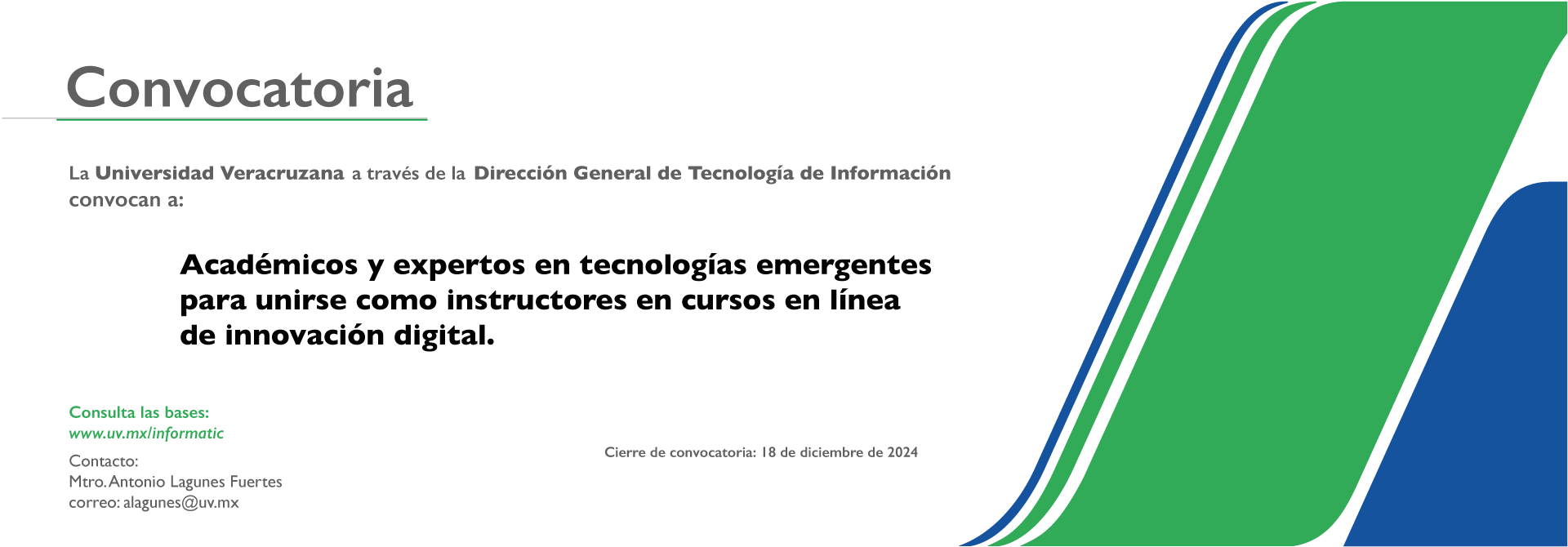 Convocatoria

La Universidad Veracruzana a través de la Dirección General de Tecnología de Información convocan a:

Académicos y expertos en tecnologías emergentes para unirse como instructores en cursos en línea de innovación digital.

Consulta las bases:
www.uv.mx/informatic

Contacto:
Mtro. Antonio Lagunes Fuertes
correo: alagunes@uv.mx

Cierre de convocatoria: 18 de diciembre de 2024